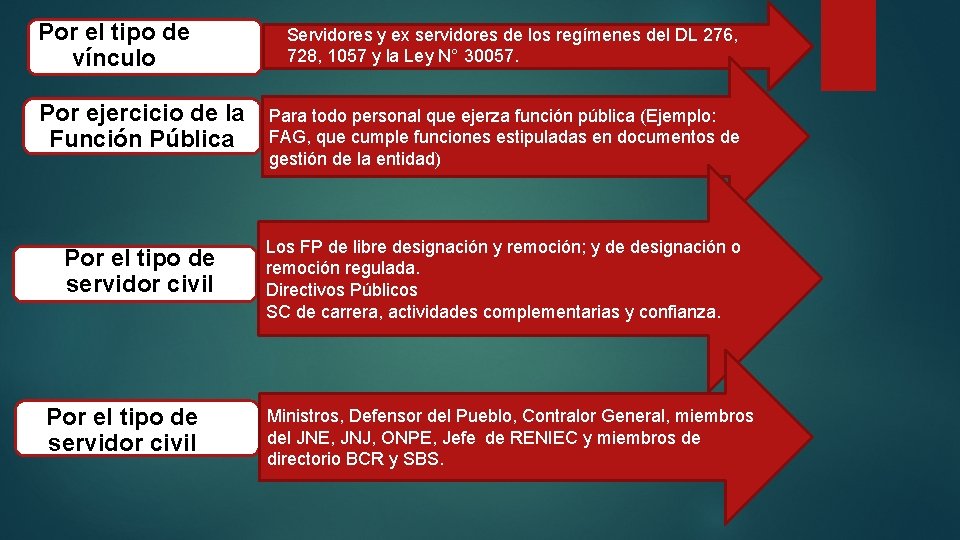 Por el tipo de vínculo

Servidores y ex servidores de los regímenes del DL 276, 728, 1057 y la Ley N° 30057.

Por ejercicio de la Función Pública

Para todo personal que ejerza función pública (Ejemplo: FAG, que cumple funciones estipuladas en documentos de gestión de la entidad)

Por el tipo de servidor civil

Los FP de libre designación y remoción; y de designación o remoción regulada.
Directivos Públicos
SC de carrera, actividades complementarias y confianza.

Por el tipo de servidor civil

Ministros, Defensor del Pueblo, Contralor General, miembros del JNE, JNJ, ONPE, Jefe de RENIEC y miembros de directorio BCR y SBS.